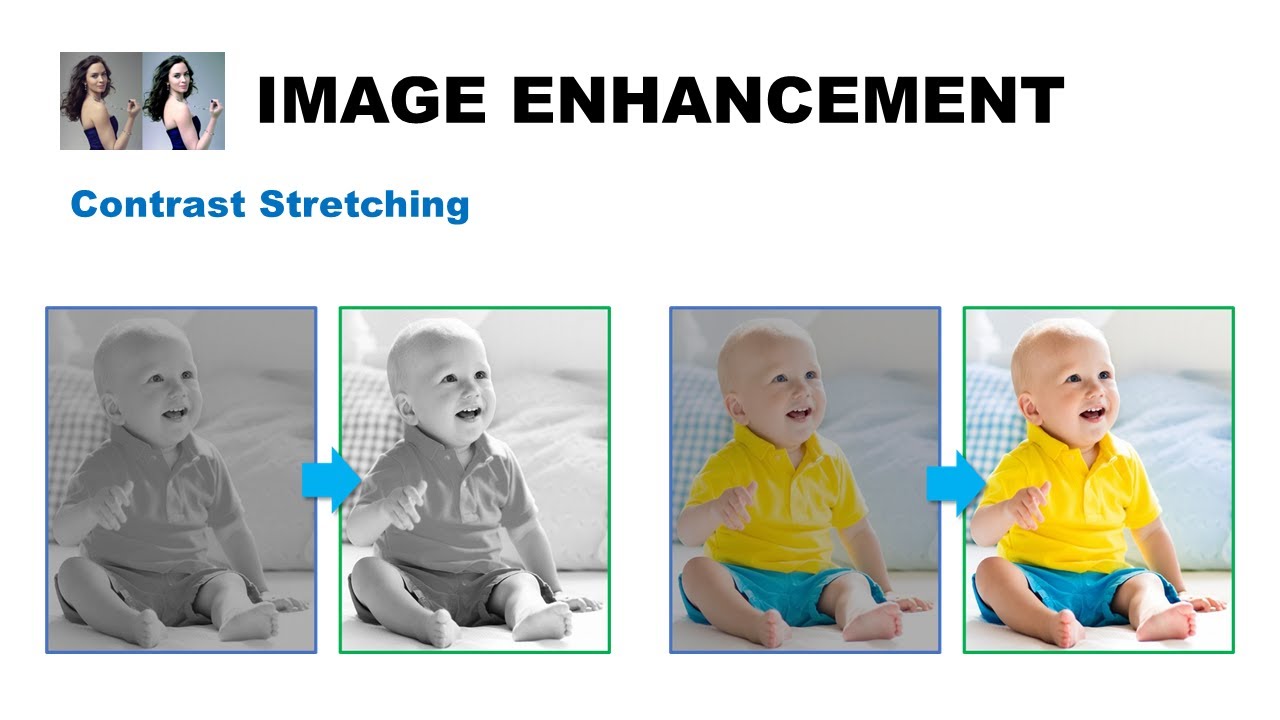 IMAGE ENHANCEMENT

Contrast Stretching